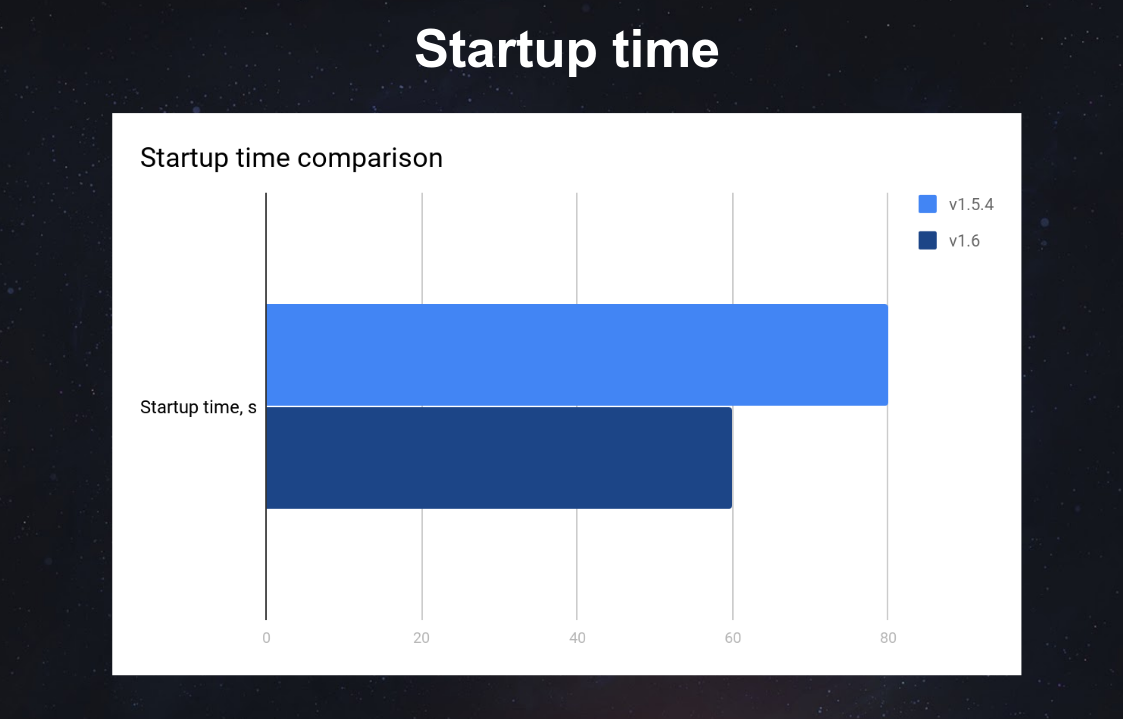 Startup time

Startup time comparison

v1.5.4
v1.6

Startup time, s

0
20
40
60
80